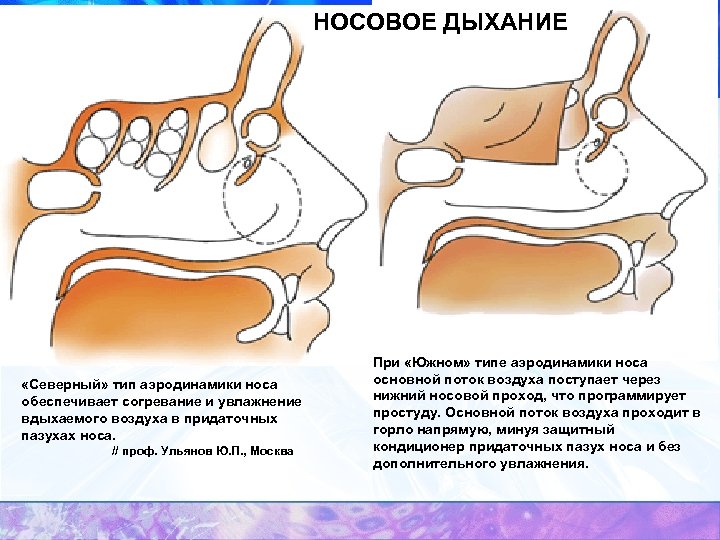 НОСОВОЕ ДЫХАНИЕ

«Северный» тип аэродинамики носа обеспечивает согревание и увлажнение вдыхаемого воздуха в придаточных пазухах носа.
// проф. Ульянов Ю.П., Москва

При «Южном» типе аэродинамики носа основной поток воздуха поступает через нижний носовой проход, что программирует простуду. Основной поток воздуха проходит в горло напрямую, минуя защитный кондиционер придаточных пазух носа и без дополнительного увлажнения.